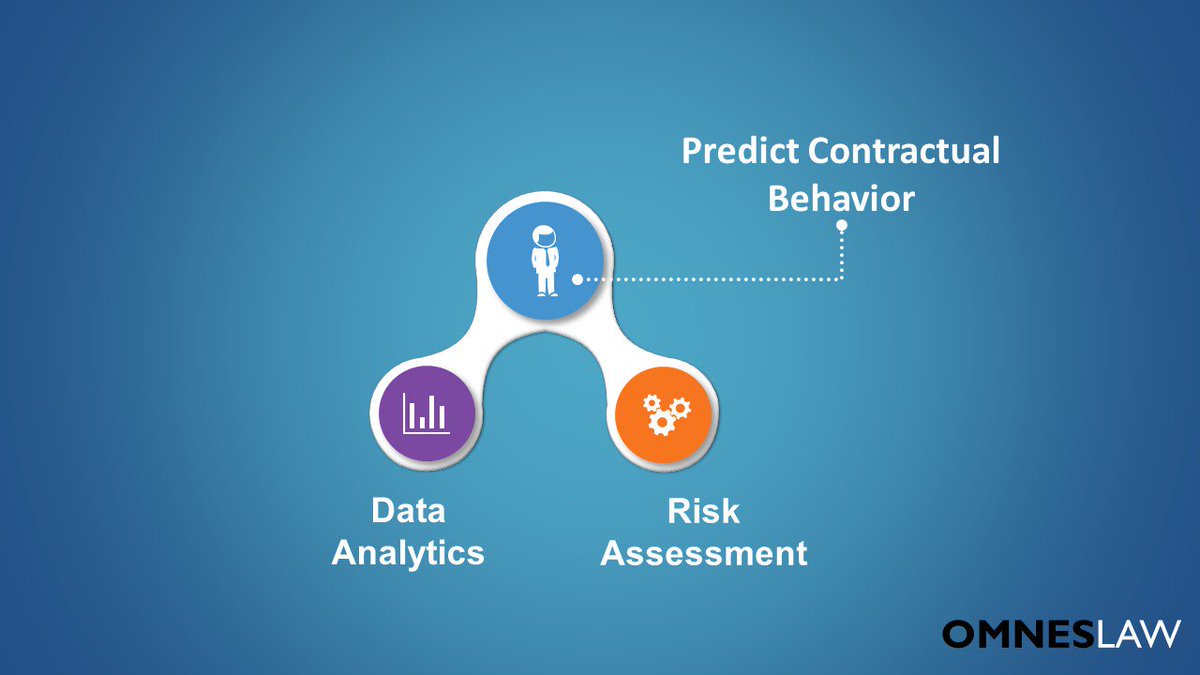 Predict Contractual Behavior

Data Analytics

Risk Assessment

OMNESLAW